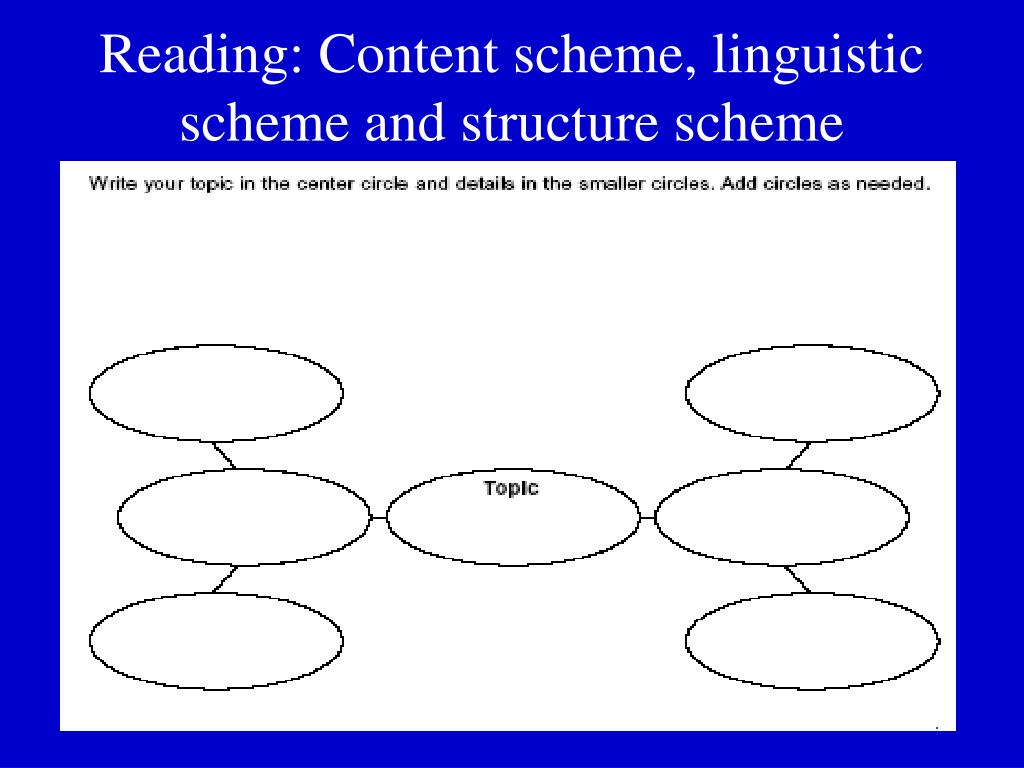 Reading: Content scheme, linguistic scheme and structure scheme

Write your topic in the center circle and details in the smaller circles. Add circles as needed.

Topic